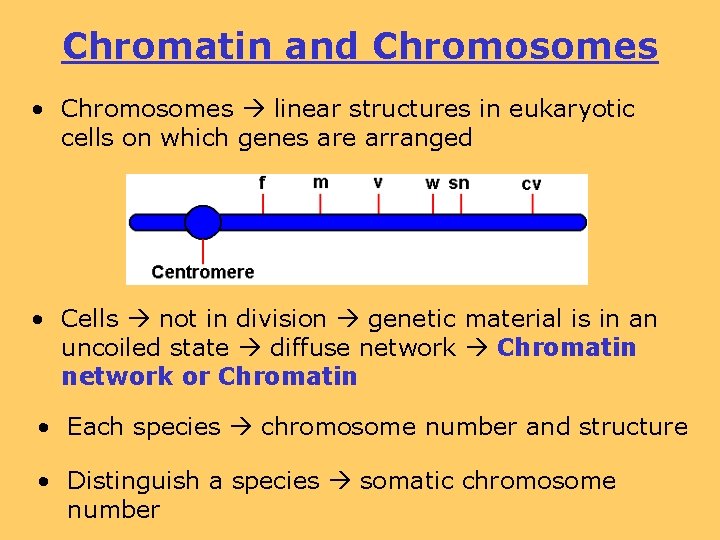 Chromatin and Chromosomes

• Chromosomes → linear structures in eukaryotic cells on which genes are arranged

f m v w sn cv

Centromere

• Cells → not in division → genetic material is in an uncoiled state → diffuse network → Chromatin network or Chromatin

• Each species → chromosome number and structure

• Distinguish a species → somatic chromosome number